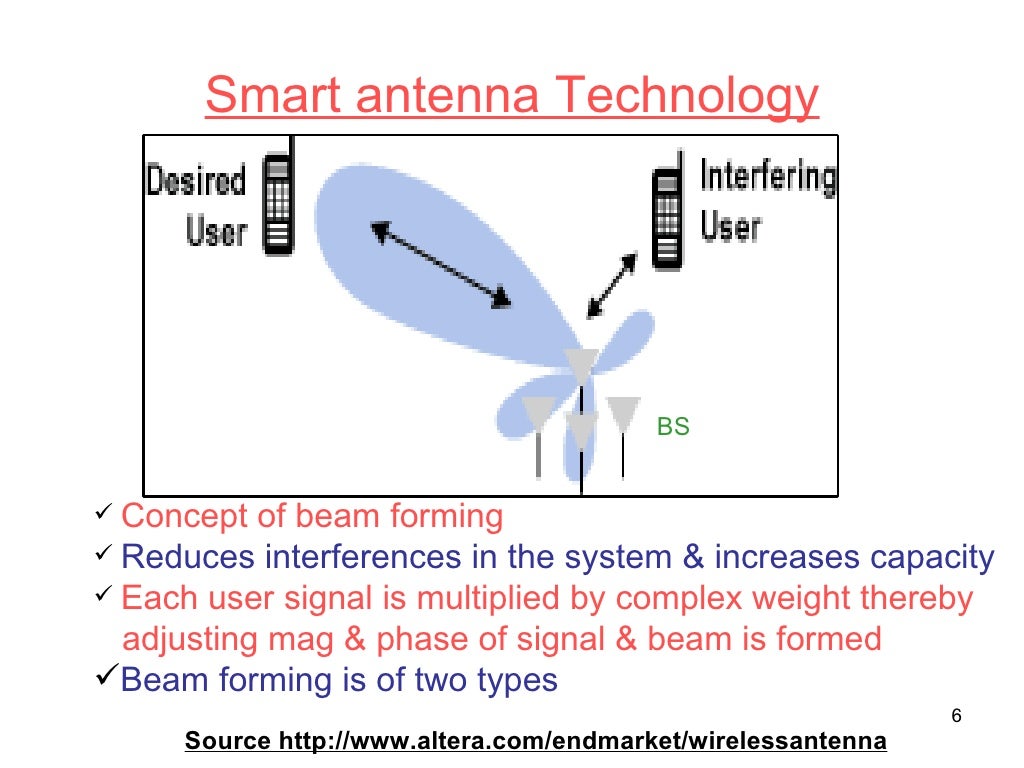 Smart antenna Technology

Desired User

Interfering User

BS

✓ Concept of beam forming
✓ Reduces interferences in the system & increases capacity
✓ Each user signal is multiplied by complex weight thereby adjusting mag & phase of signal & beam is formed
✓ Beam forming is of two types

6

Source http://www.altera.com/endmarket/wirelessantenna